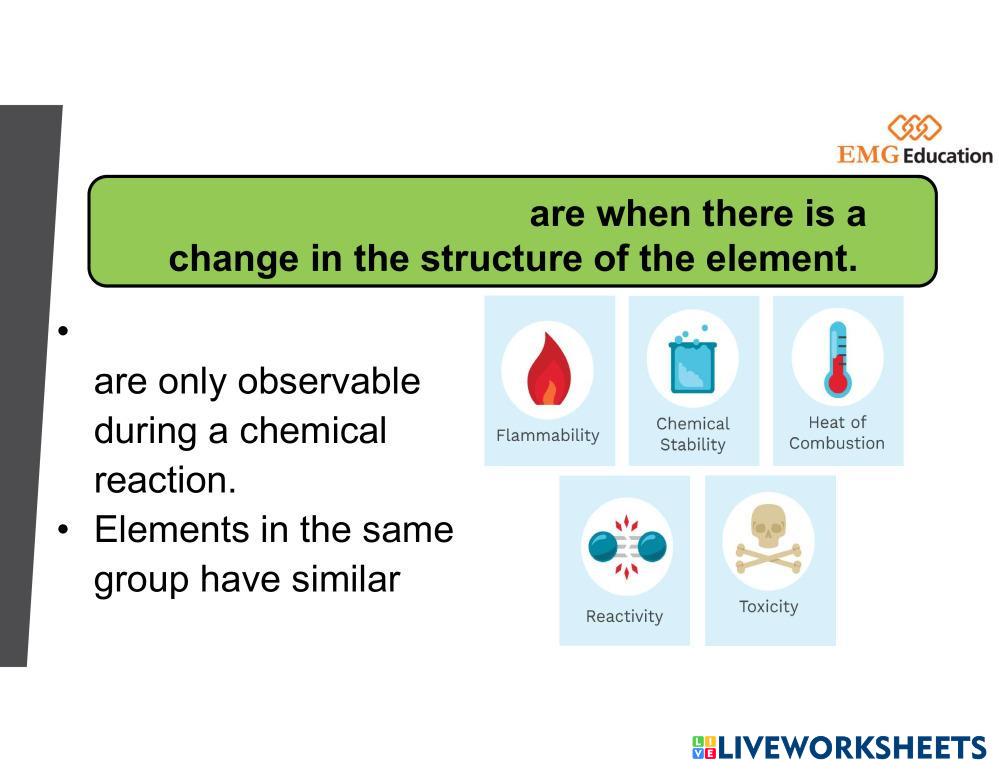 EMG Education

are when there is a change in the structure of the element.

•
are only observable during a chemical reaction.
• Elements in the same group have similar

Flammability

Chemical Stability

Heat of Combustion

Reactivity

Toxicity

LIVEWORKSHEETS